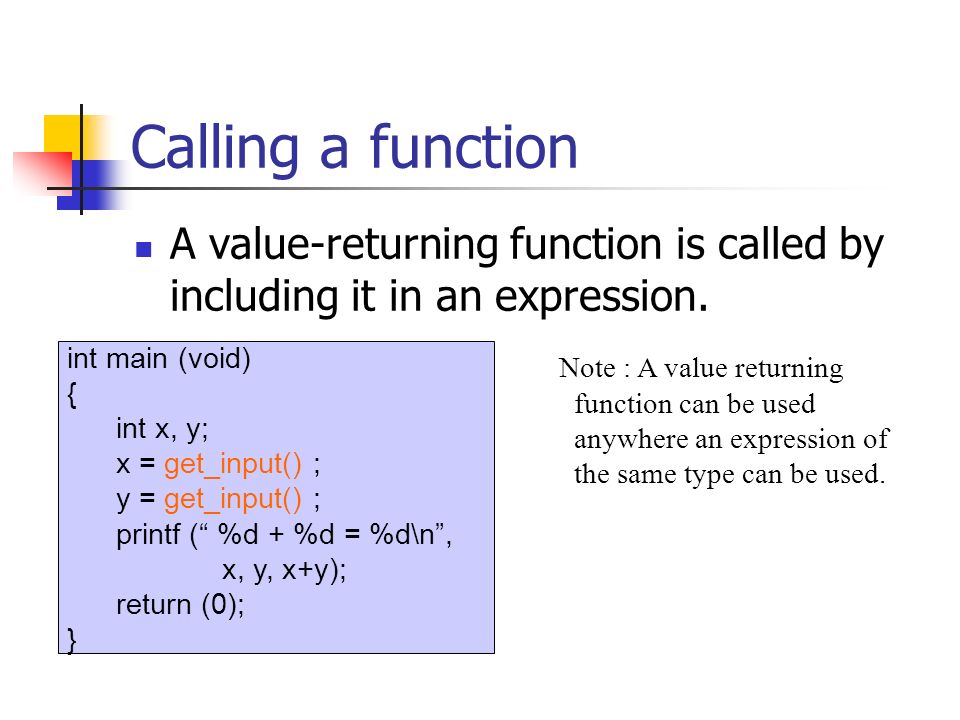 Calling a function

A value-returning function is called by including it in an expression.

int main (void)
{
int x, y;
x = get_input() ;
y = get_input() ;
printf (“ %d + %d = %d\n”,
x, y, x+y);
return (0);
}

Note : A value returning function can be used anywhere an expression of the same type can be used.